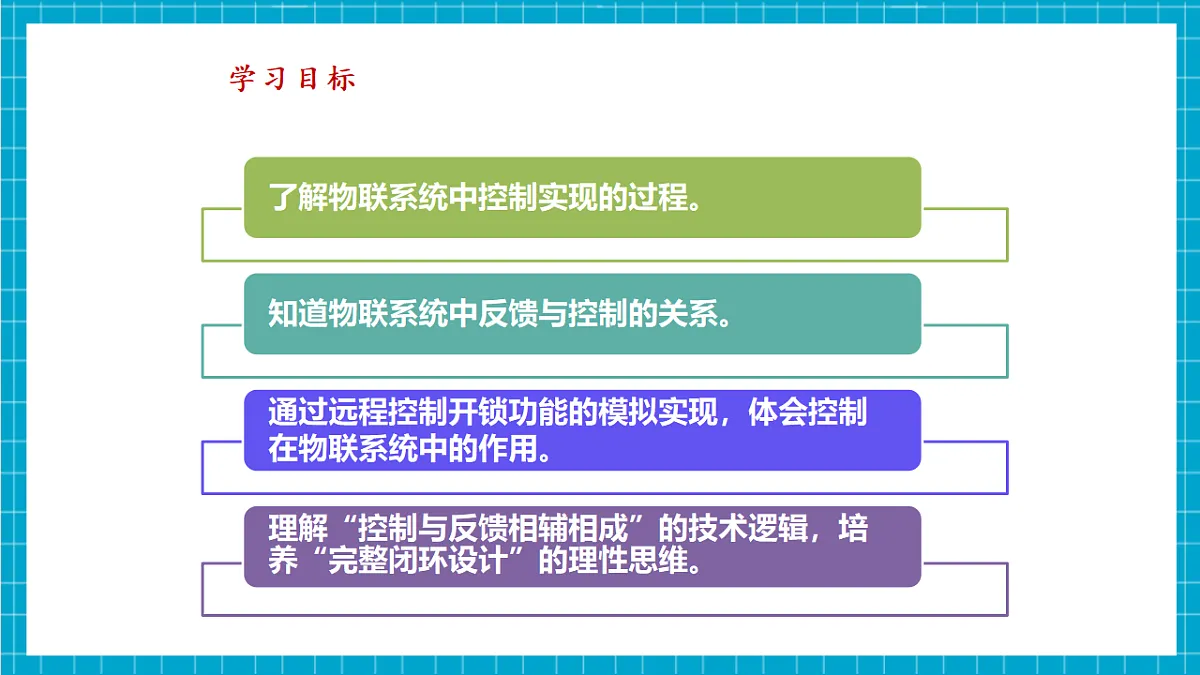 学习目标

了解物联系统中控制实现的过程。

知道物联系统中反馈与控制的关系。

通过远程控制开锁功能的模拟实现，体会控制在物联系统中的作用。

理解“控制与反馈相辅相成”的技术逻辑，培养“完整闭环设计”的理性思维。